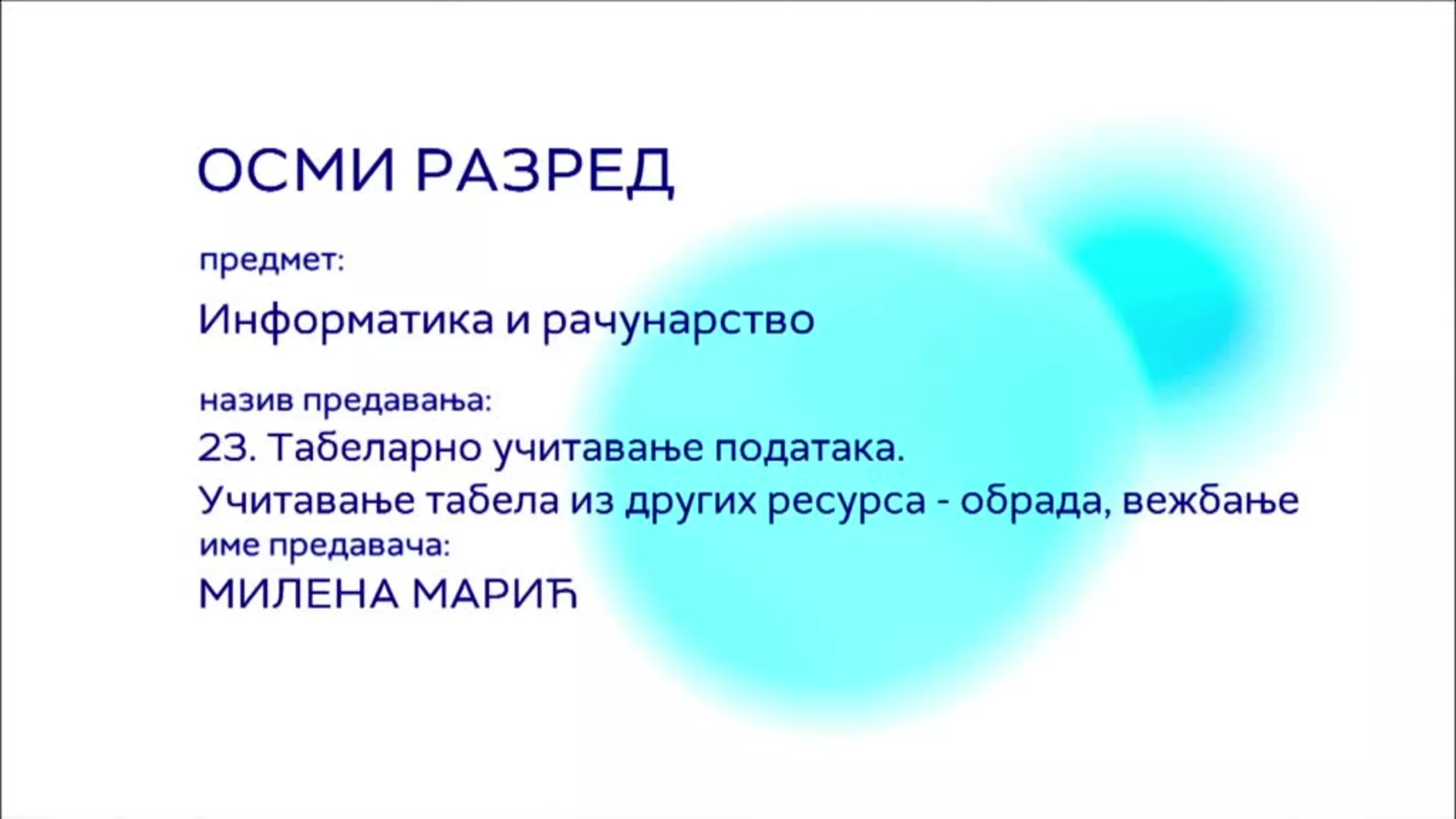 ОСМИ РАЗРЕД

предмет:

Информатика и рачунарство

назив предавања:
23. Табеларно учитавање података.
Учитавање табела из других ресурса - обрада, вежбање
име предавача:
МИЛЕНА МАРИЋ